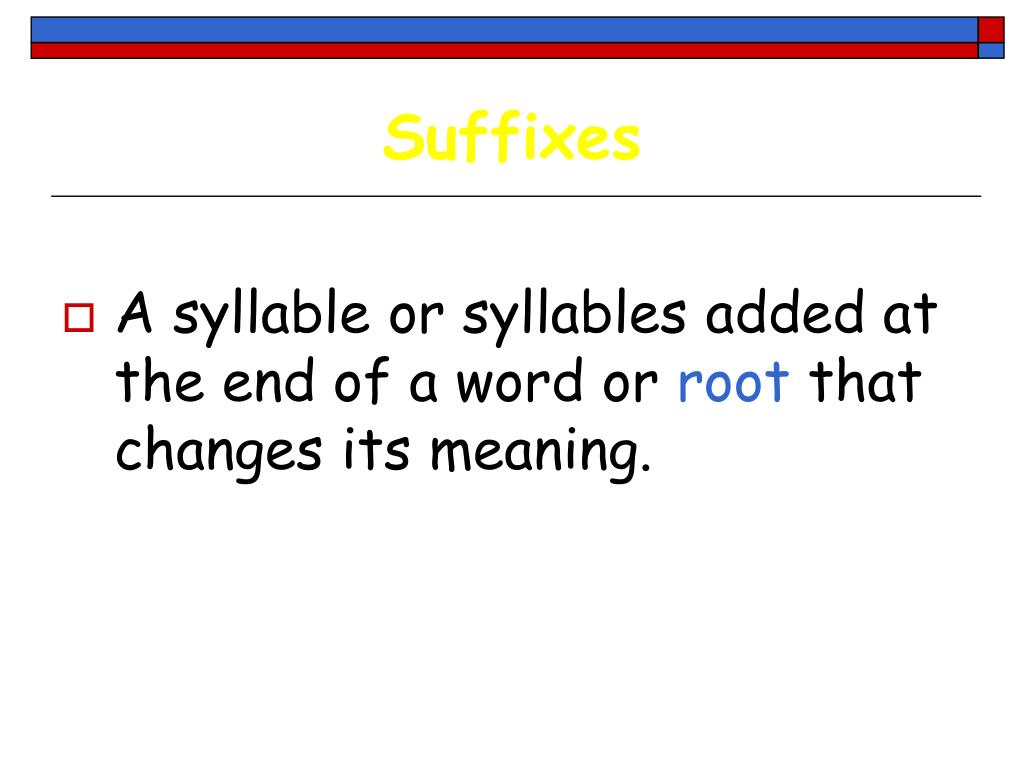 Suffixes

A syllable or syllables added at the end of a word or root that changes its meaning.